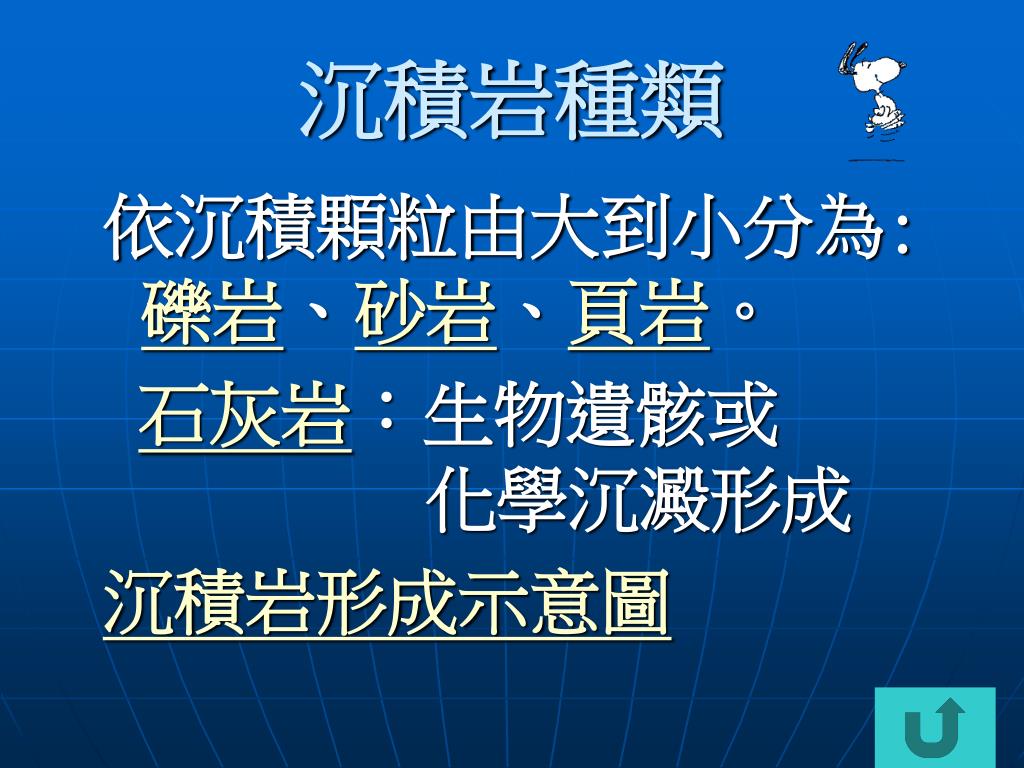 沉積岩種類

依沉積顆粒由大到小分為:
礫岩、砂岩、頁岩。

石灰岩：生物遺骸或化學沉澱形成

沉積岩形成示意圖